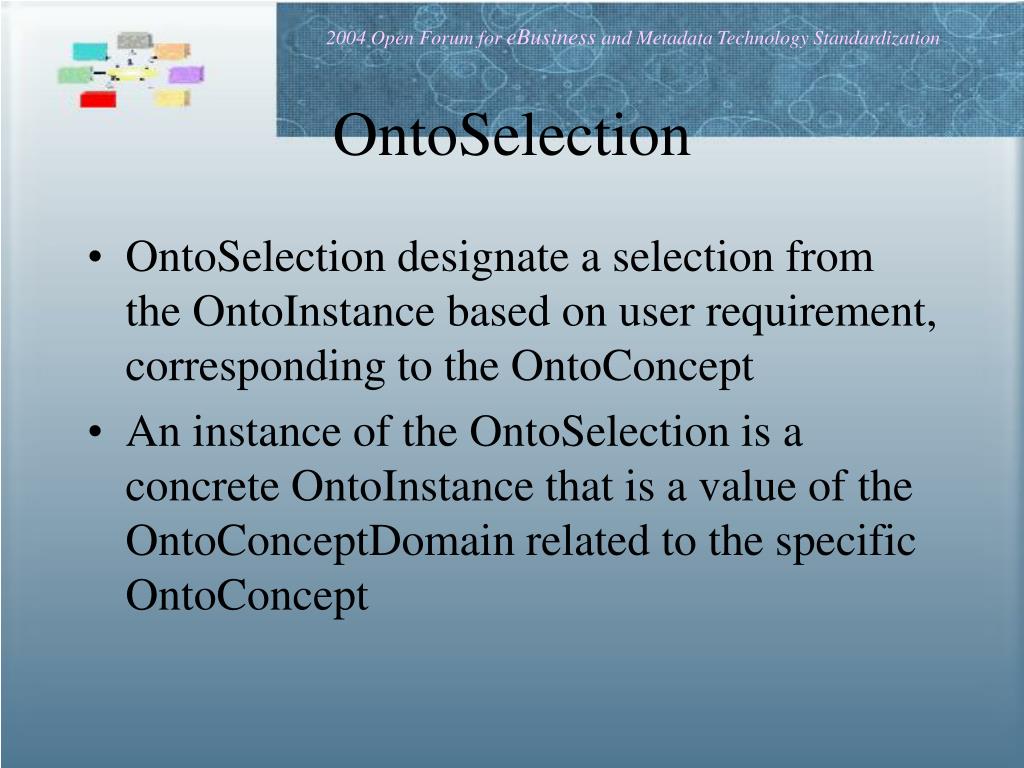 2004 Open Forum for eBusiness and Metadata Technology Standardization

OntoSelection

• OntoSelection designate a selection from the OntoInstance based on user requirement, corresponding to the OntoConcept
• An instance of the OntoSelection is a concrete OntoInstance that is a value of the OntoConceptDomain related to the specific OntoConcept